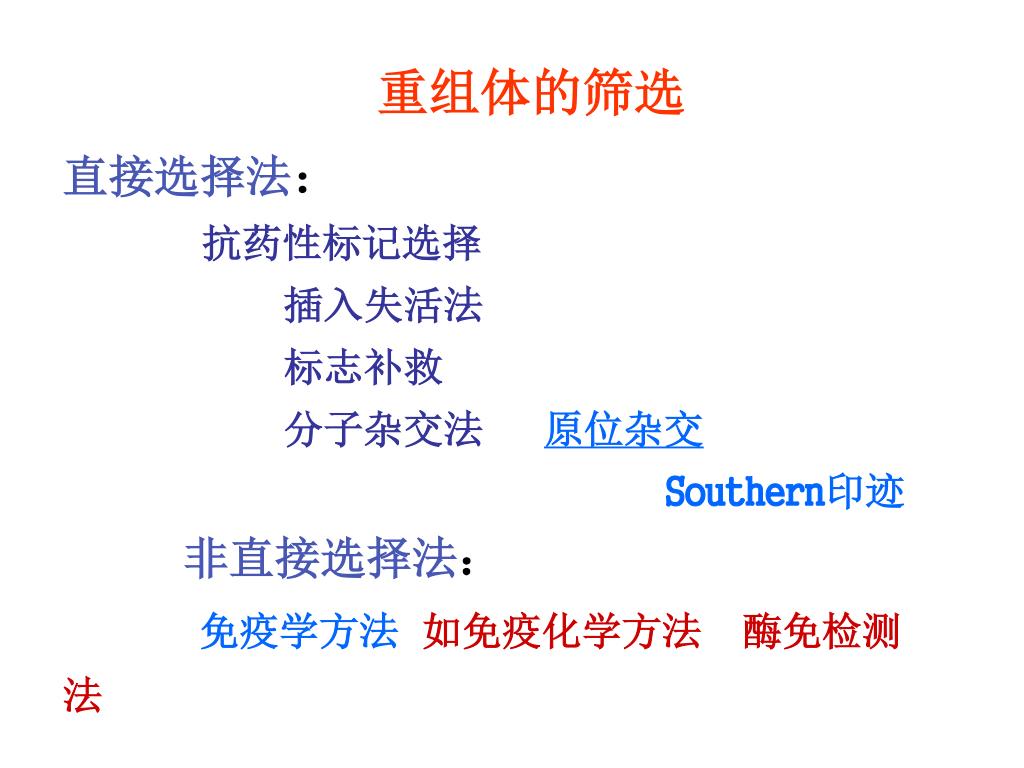 重组体的筛选

直接选择法：

抗药性标记选择

插入失活法

标志补救

分子杂交法　原位杂交

Southern印迹

非直接选择法：

免疫学方法　如免疫化学方法　酶免检测法